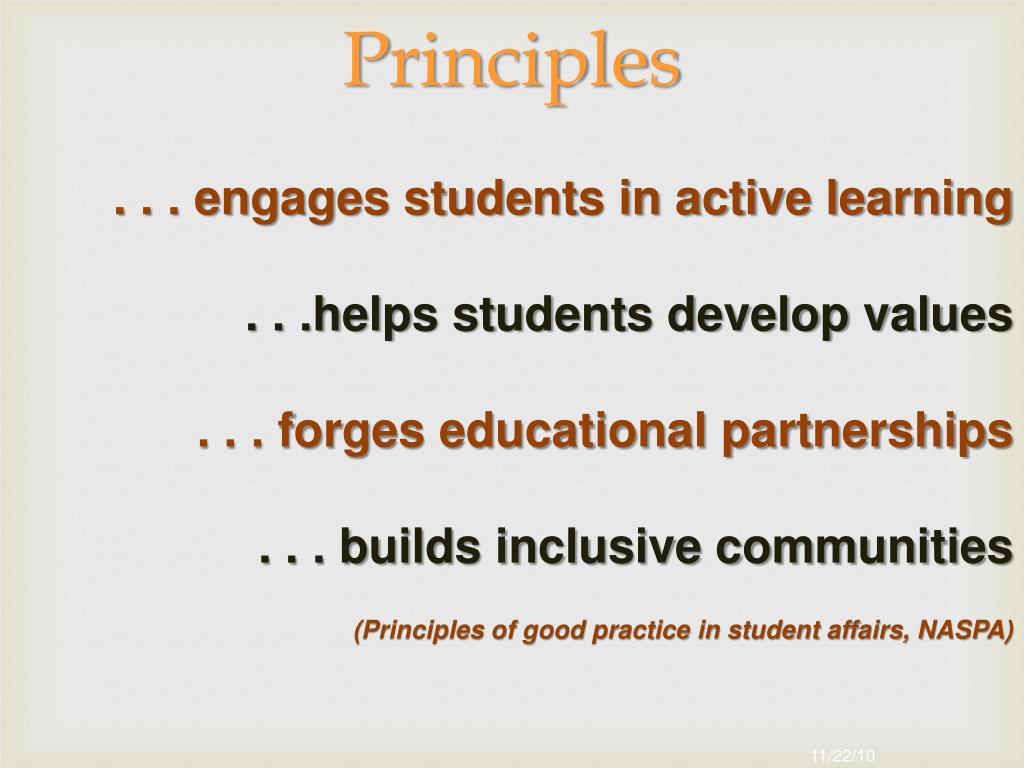 Principles

. . . engages students in active learning

. . .helps students develop values

. . . forges educational partnerships

. . . builds inclusive communities

(Principles of good practice in student affairs, NASPA)

11/22/10